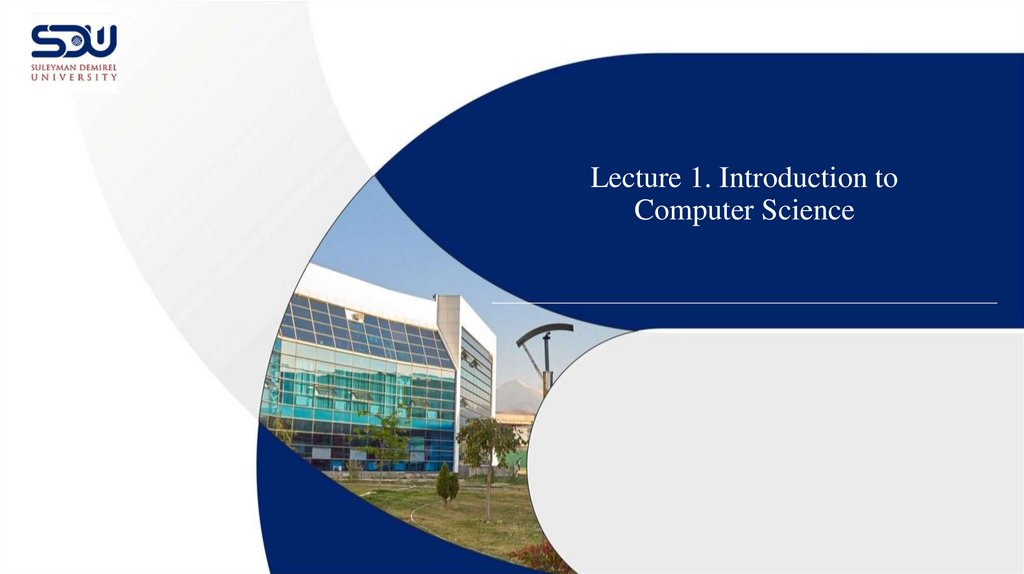 SDU
SULEYMAN DEMIREL UNIVERSITY

Lecture 1. Introduction to Computer Science